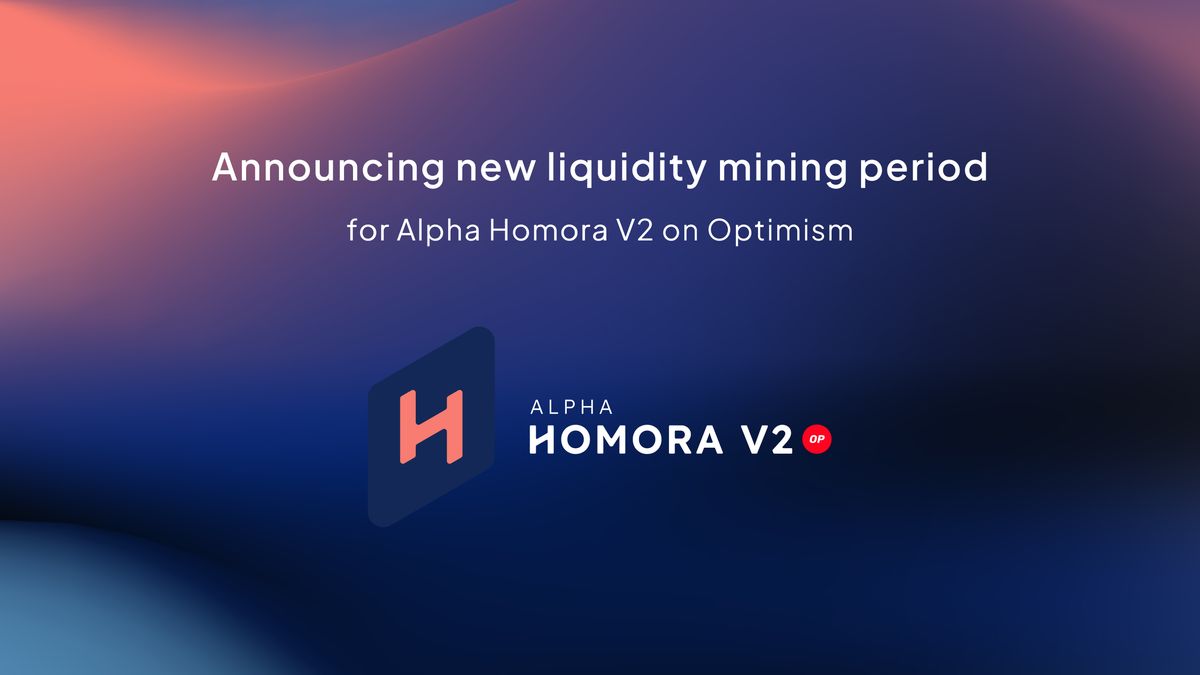 Announcing new liquidity mining period

for Alpha Homora V2 on Optimism

H

ALPHA
HOMORA V2 OP